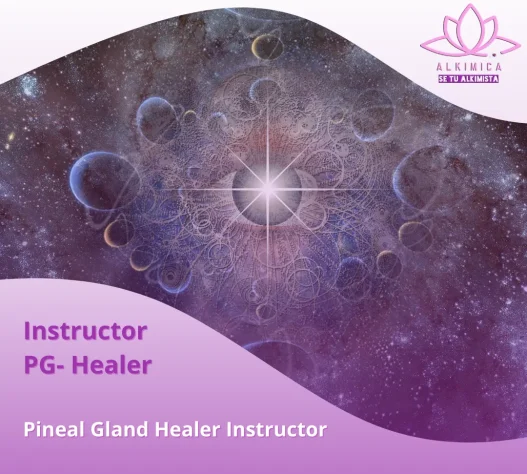 ALKIMICA
SE TU ALKIMISTA

Instructor
PG- Healer

Pineal Gland Healer Instructor